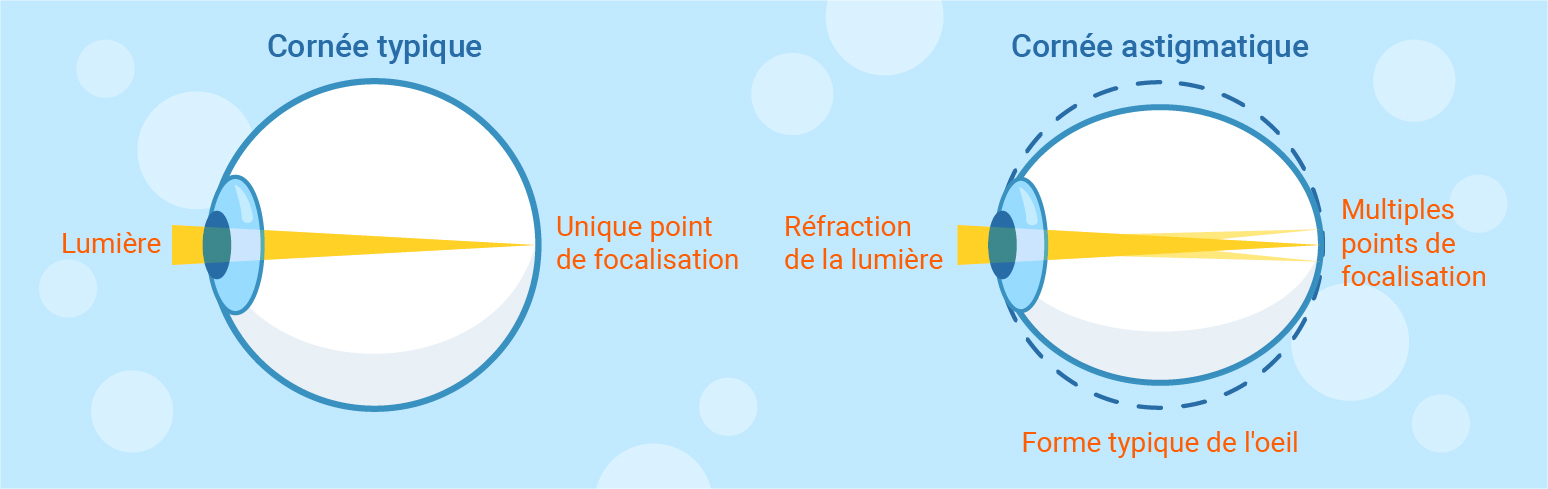 Cornée typique

Lumière

Unique point de focalisation

Cornée astigmatique

Réfraction de la lumière

Multiples points de focalisation

Forme typique de l'oeil